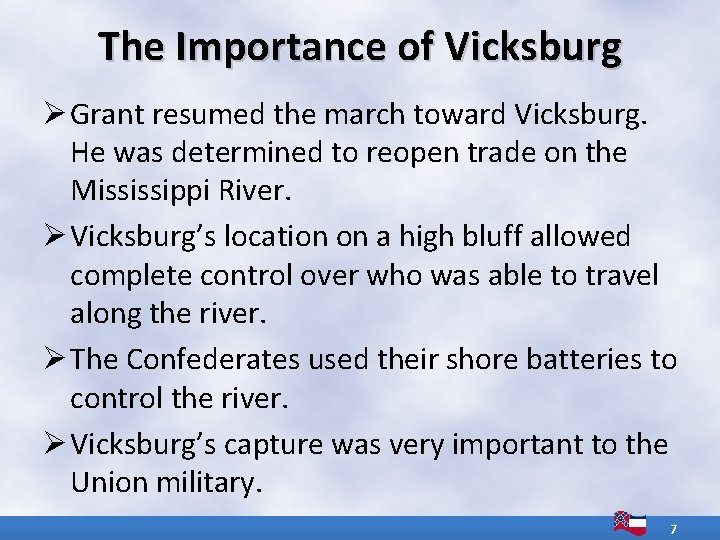 The Importance of Vicksburg

➢ Grant resumed the march toward Vicksburg. He was determined to reopen trade on the Mississippi River.

➢ Vicksburg's location on a high bluff allowed complete control over who was able to travel along the river.

➢ The Confederates used their shore batteries to control the river.

➢ Vicksburg's capture was very important to the Union military.

7